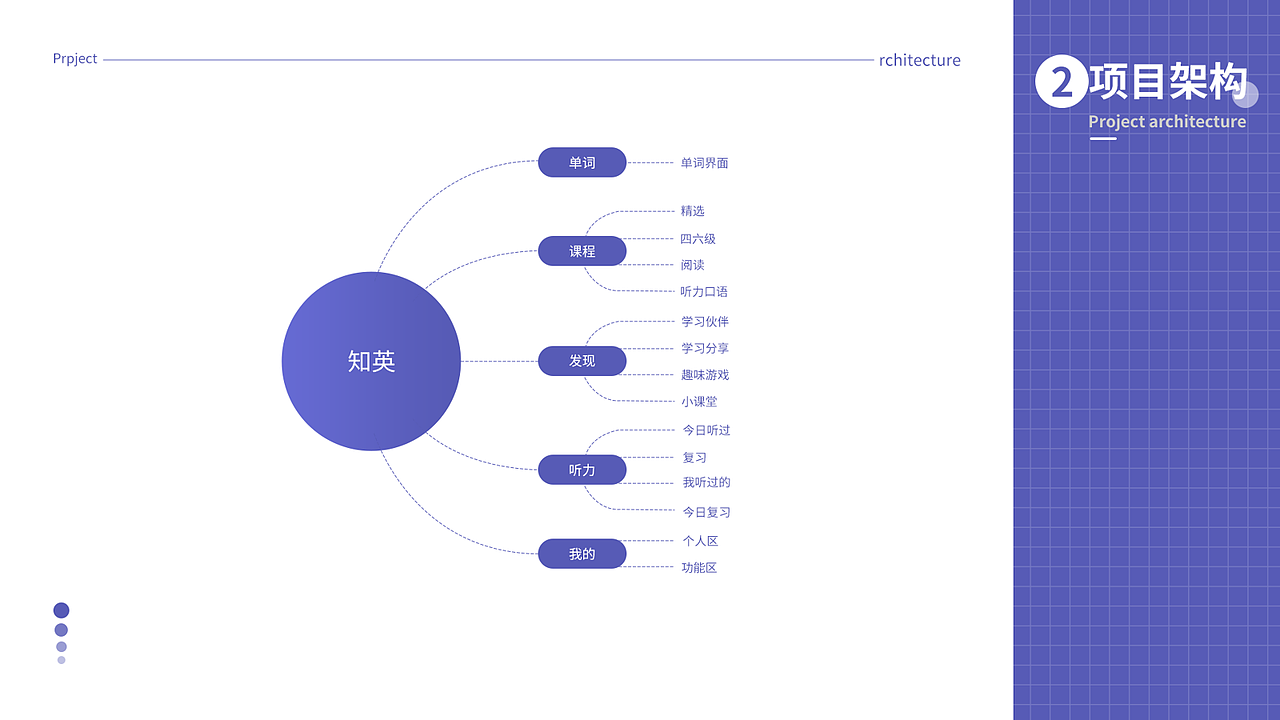 Prpject

rchitecture

2 项目架构

Project architecture

知英

单词

单词界面

课程

精选

四六级

阅读

听力口语

发现

学习伙伴

学习分享

趣味游戏

小课堂

听力

今日听过

复习

我听过的

今日复习

我的

个人区

功能区